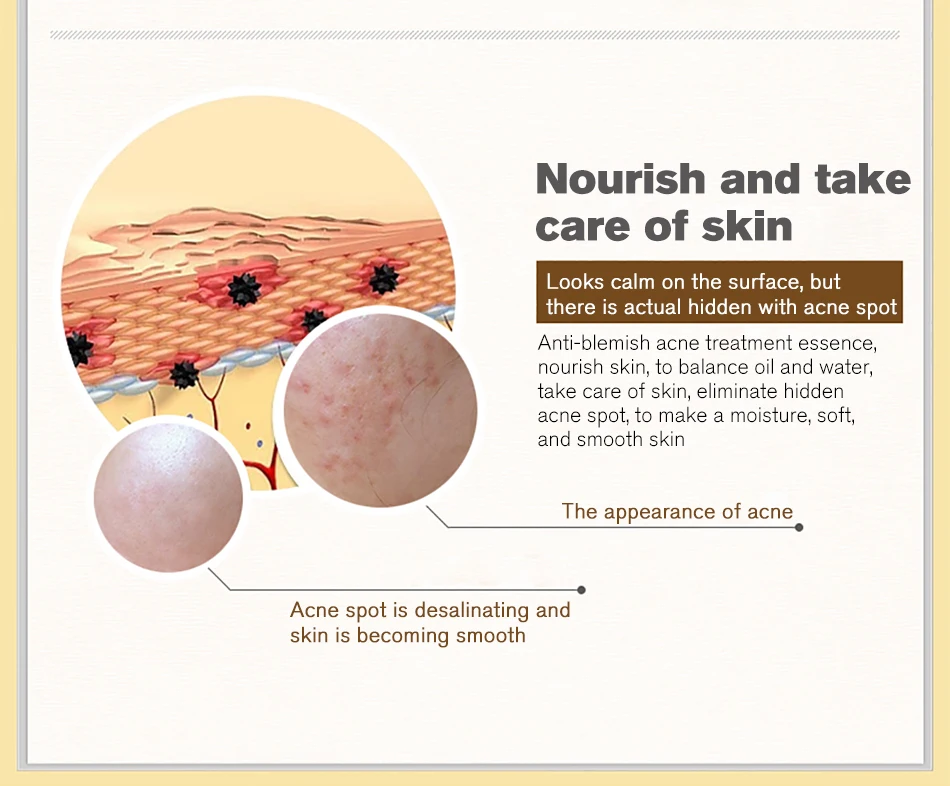 Nourish and take care of skin

Looks calm on the surface, but there is actual hidden with acne spot

Anti-blemish acne treatment essence, nourish skin, to balance oil and water, take care of skin, eliminate hidden acne spot, to make a moisture, soft, and smooth skin

The appearance of acne

Acne spot is desalinating and skin is becoming smooth